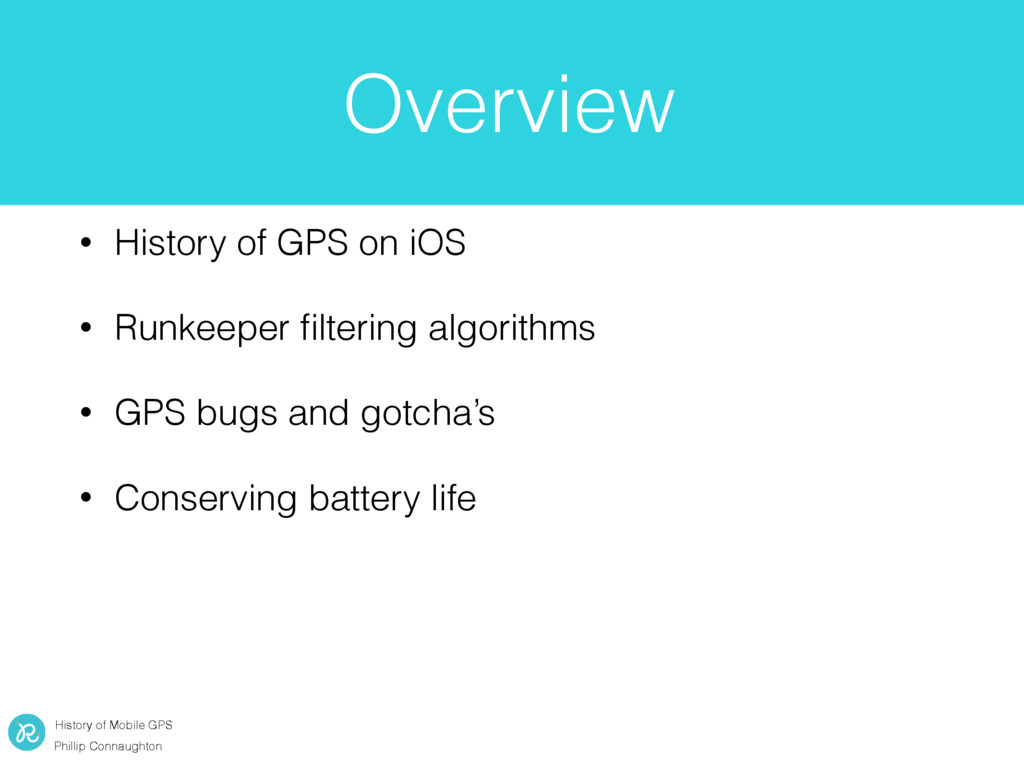 Overview

• History of GPS on iOS

• Runkeeper filtering algorithms

• GPS bugs and gotcha's

• Conserving battery life

History of Mobile GPS
Phillip Connaughton